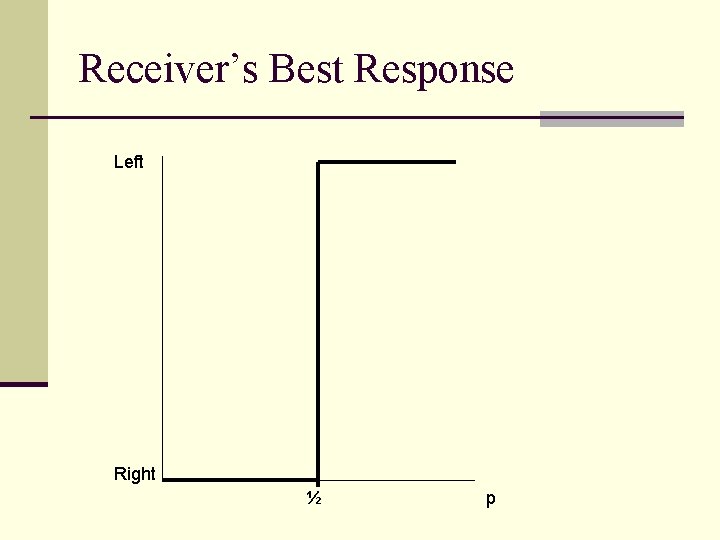 Receiver's Best Response

Left

Right

½

p